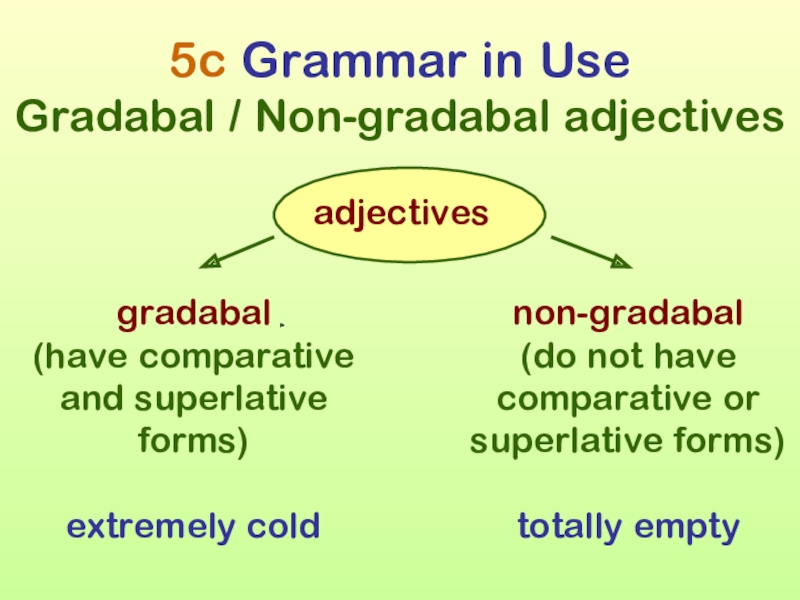 5c Grammar in Use
Gradabal / Non-gradabal adjectives

adjectives

gradabal
(have comparative and superlative forms)

extremely cold

non-gradabal
(do not have comparative or superlative forms)

totally empty